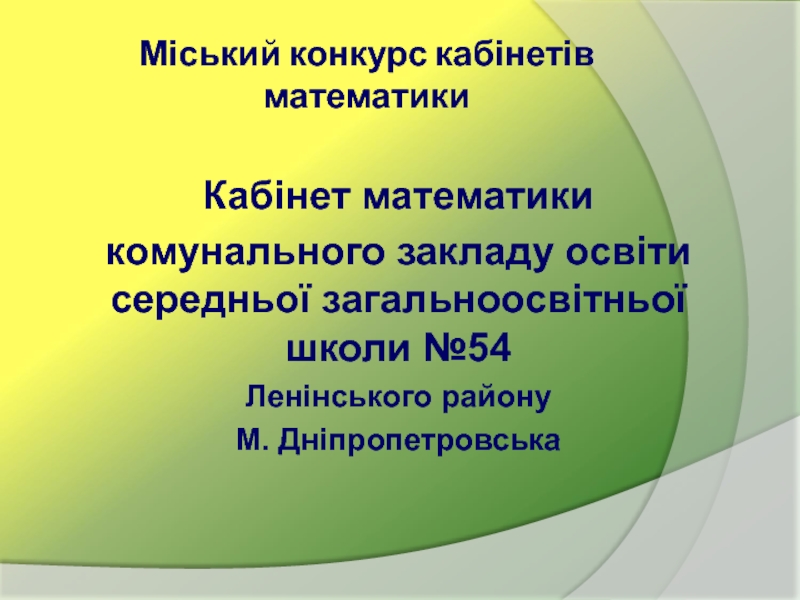 Міський конкурс кабінетів математики

Кабінет математики

комунального закладу освіти середньої загальноосвітньої школи №54

Ленінського району

М. Дніпропетровська